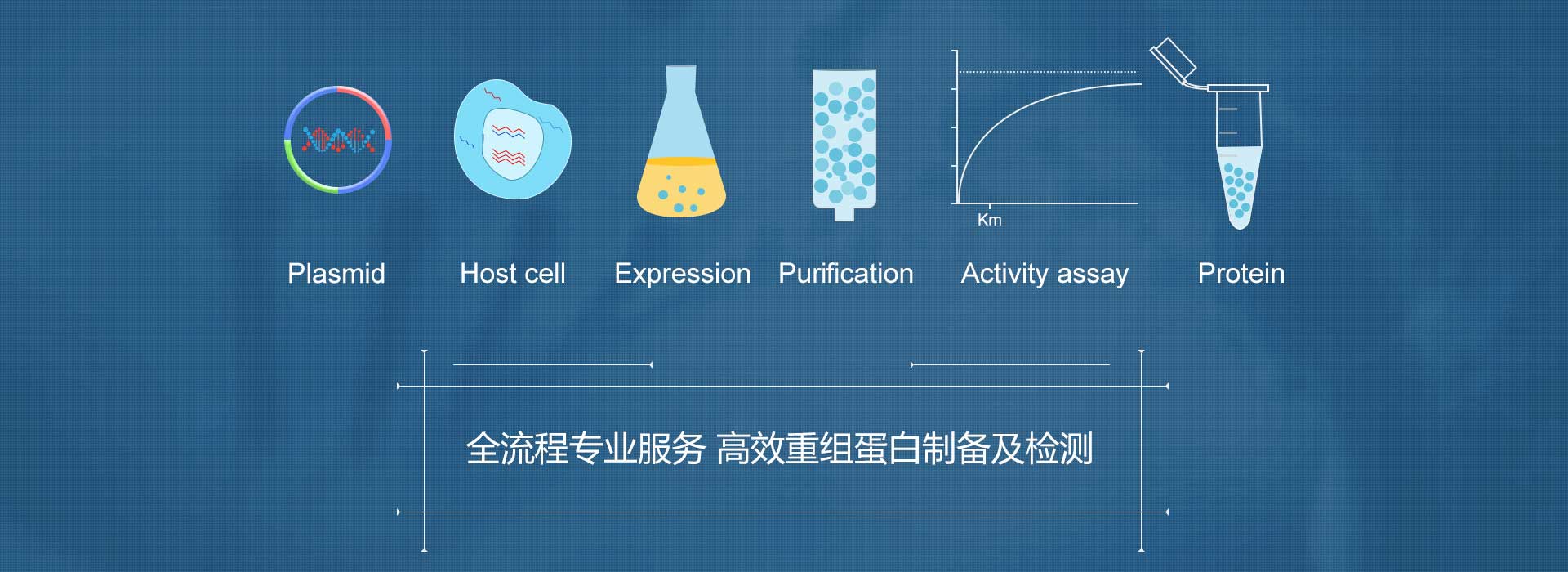 Km

Plasmid Host cell Expression Purification Activity assay Protein

全流程专业服务 高效重组蛋白制备及检测